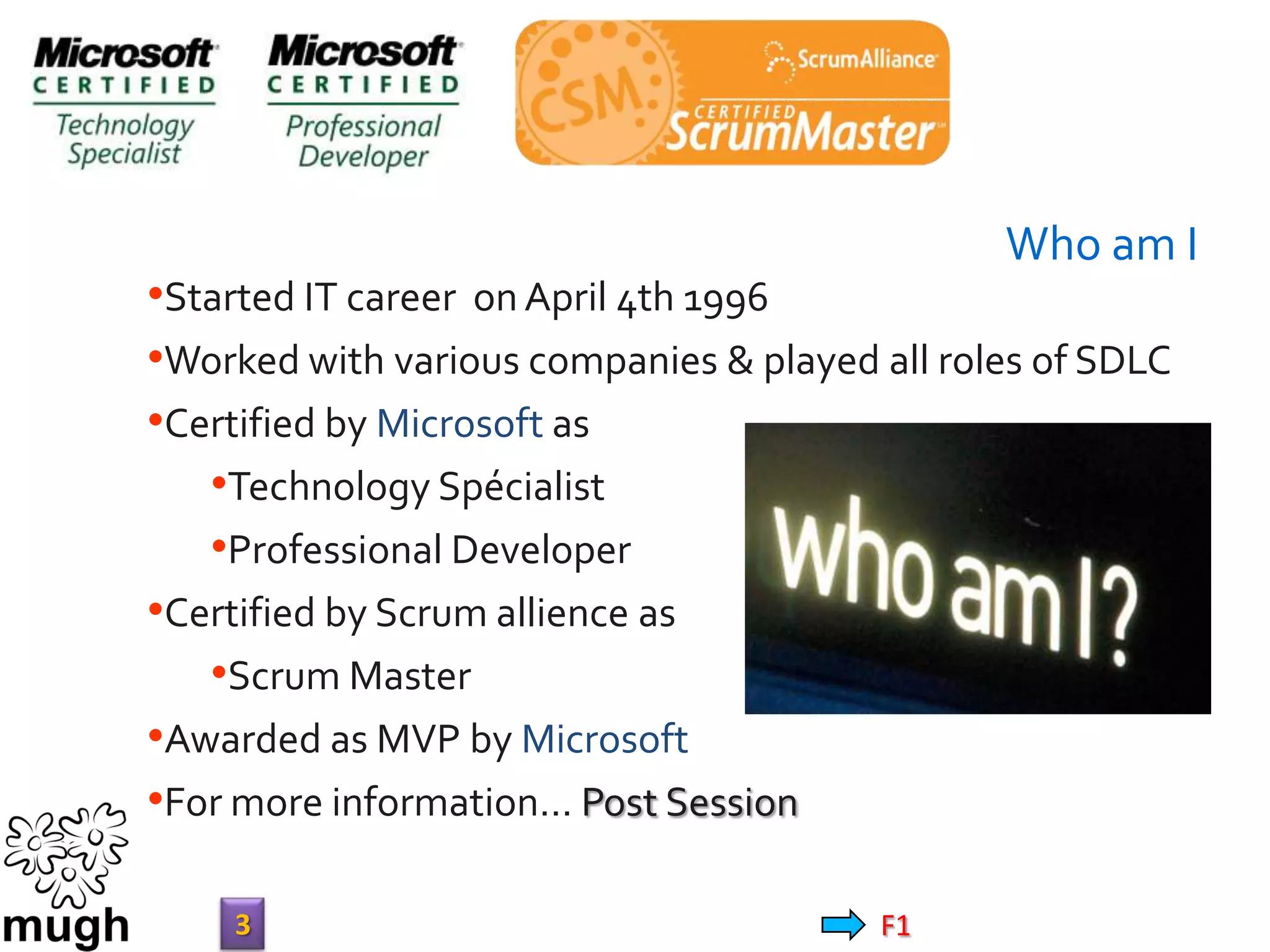 Microsoft CERTIFIED Technology Specialist

Microsoft CERTIFIED Professional Developer

CSM ScrumAlliance CERTIFIED ScrumMaster

Who am I

•Started IT career on April 4th 1996

•Worked with various companies & played all roles of SDLC

•Certified by Microsoft as

•Technology Spécialist

•Professional Developer

•Certified by Scrum allience as

•Scrum Master

•Awarded as MVP by Microsoft

•For more information… Post Session

Who am I?

mugh

3

F1